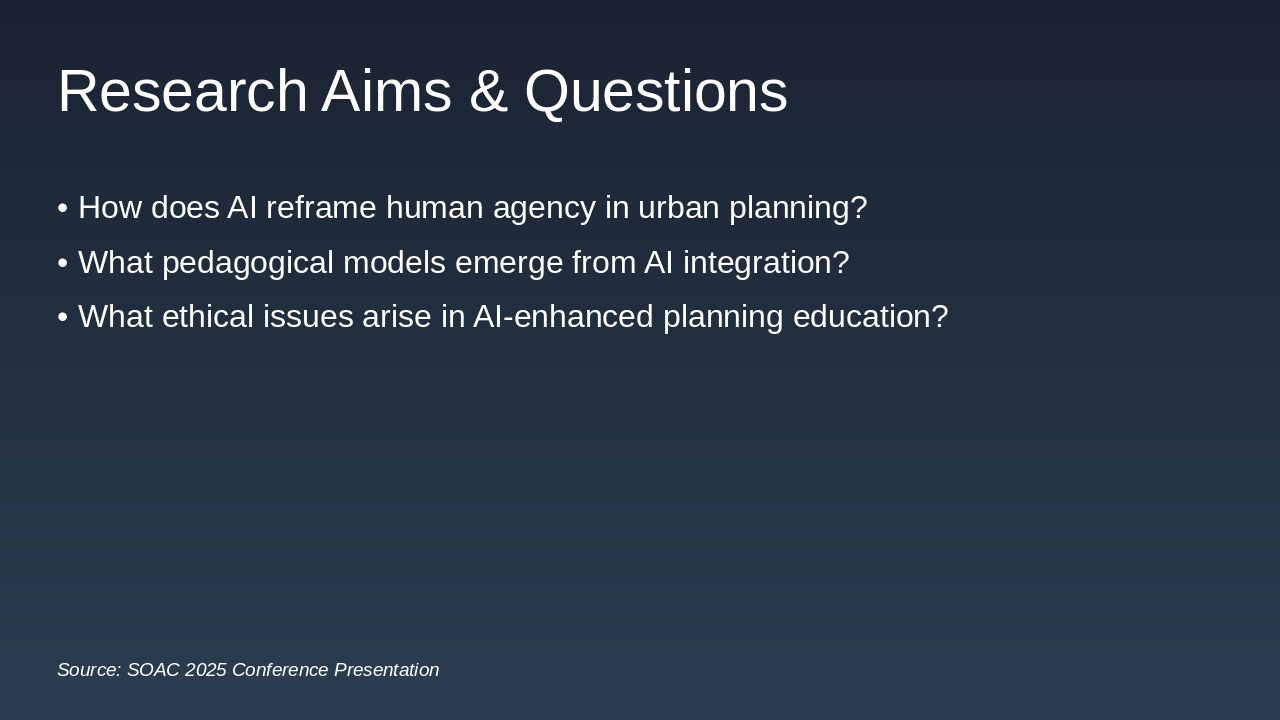 Research Aims & Questions

• How does AI reframe human agency in urban planning?
• What pedagogical models emerge from AI integration?
• What ethical issues arise in AI-enhanced planning education?

Source: SOAC 2025 Conference Presentation